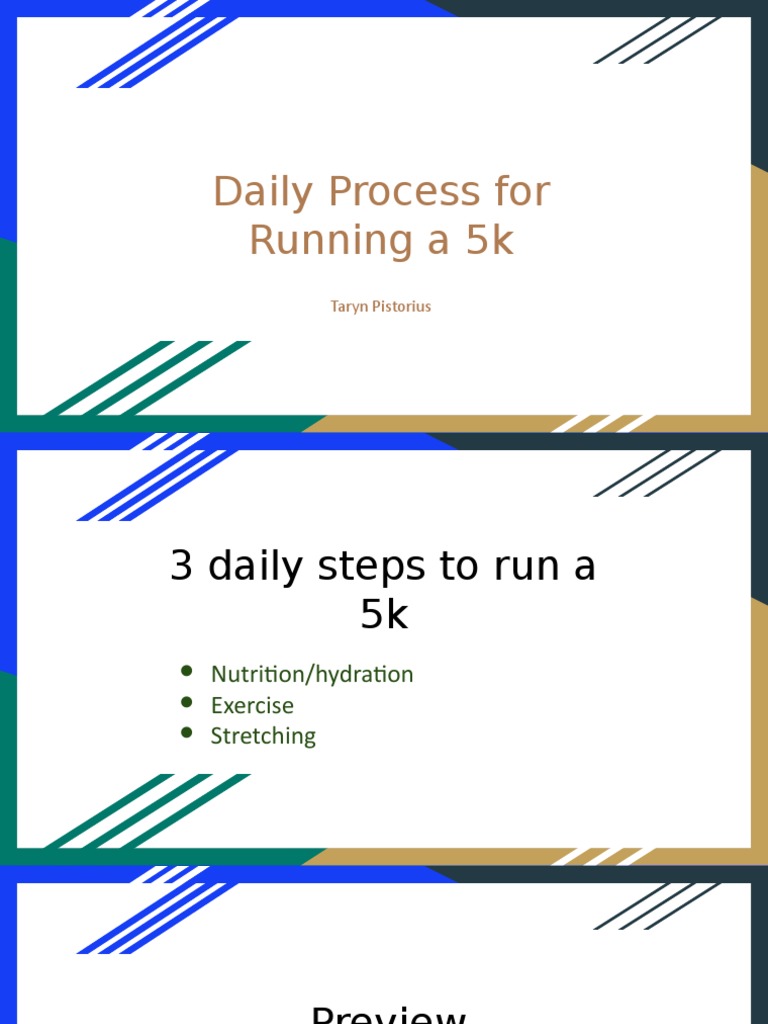 Daily Process for Running a 5k

Taryn Pistorius

3 daily steps to run a 5k

- Nutrition/hydration
- Exercise
- Stretching

Preview